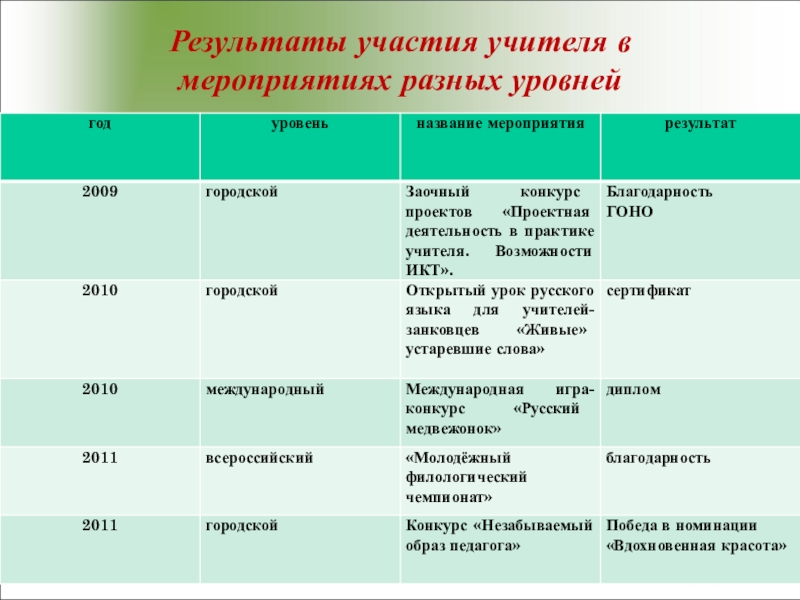 Результаты участия учителя в мероприятиях разных уровней

| год | уровень | название мероприятия | результат |
|---|---|---|---|
| 2009 | городской | Заочный конкурс проектов «Проектная деятельность в практике учителя. Возможности ИКТ». | Благодарность ГОНО |
| 2010 | городской | Открытый урок русского языка для учителей-занковцев «Живые» устаревшие слова» | сертификат |
| 2010 | международный | Международная игра-конкурс «Русский медвежонок» | диплом |
| 2011 | всероссийский | «Молодёжный филологический чемпионат» | благодарность |
| 2011 | городской | Конкурс «Незабываемый образ педагога» | Победа в номинации «Вдохновенная красота» |